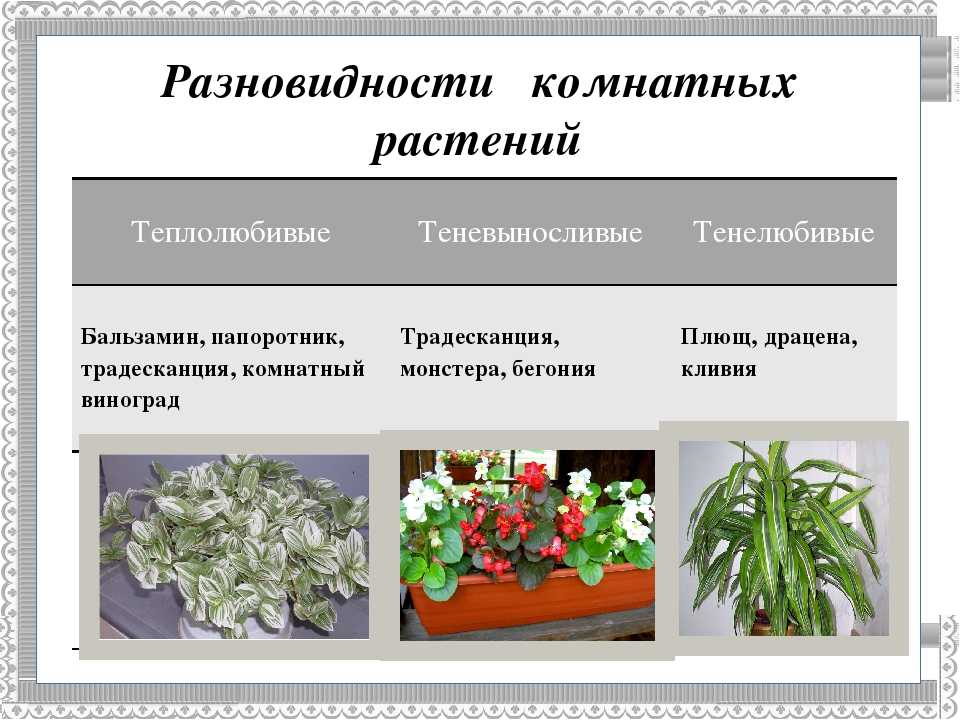 Разновидности комнатных растений

| Теплолюбивые | Теневыносливые | Тенелюбивые |
|---|---|---|
| Бальзамин, папоротник, традесканция, комнатный виноград | Традесканция, монстера, бегония | Плющ, драцена, кливия |